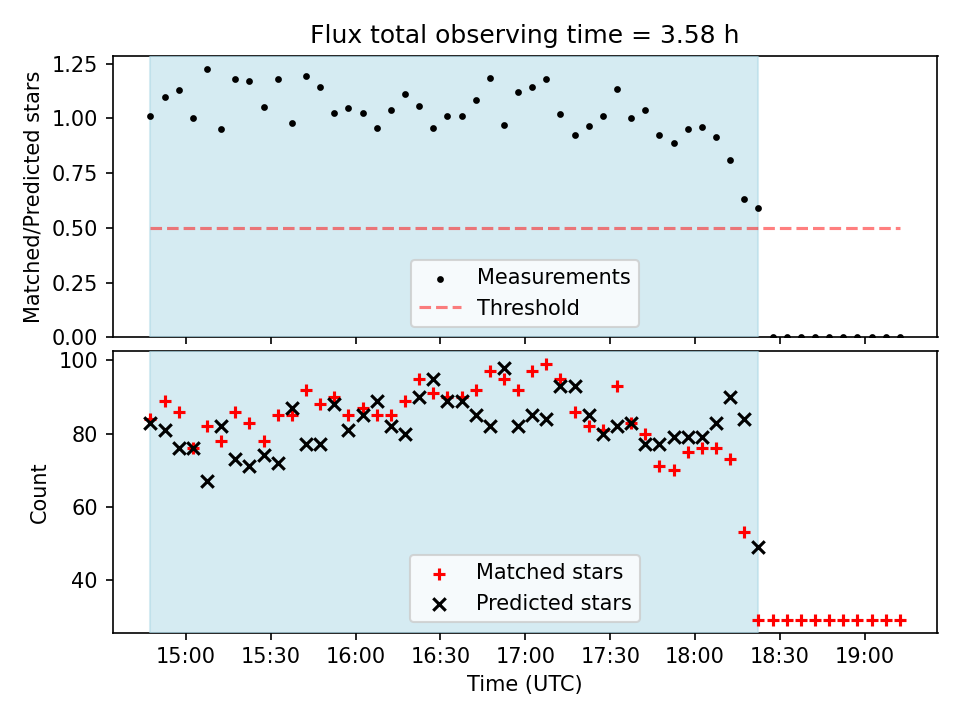 Flux total observing time = 3.58 h

Matched/Predicted stars

1.25
1.00
0.75
0.50
0.25
0.00

Measurements
Threshold

Count

100
80
60
40

Matched stars
Predicted stars

15:00
15:30
16:00
16:30
17:00
17:30
18:00
18:30
19:00

Time (UTC)